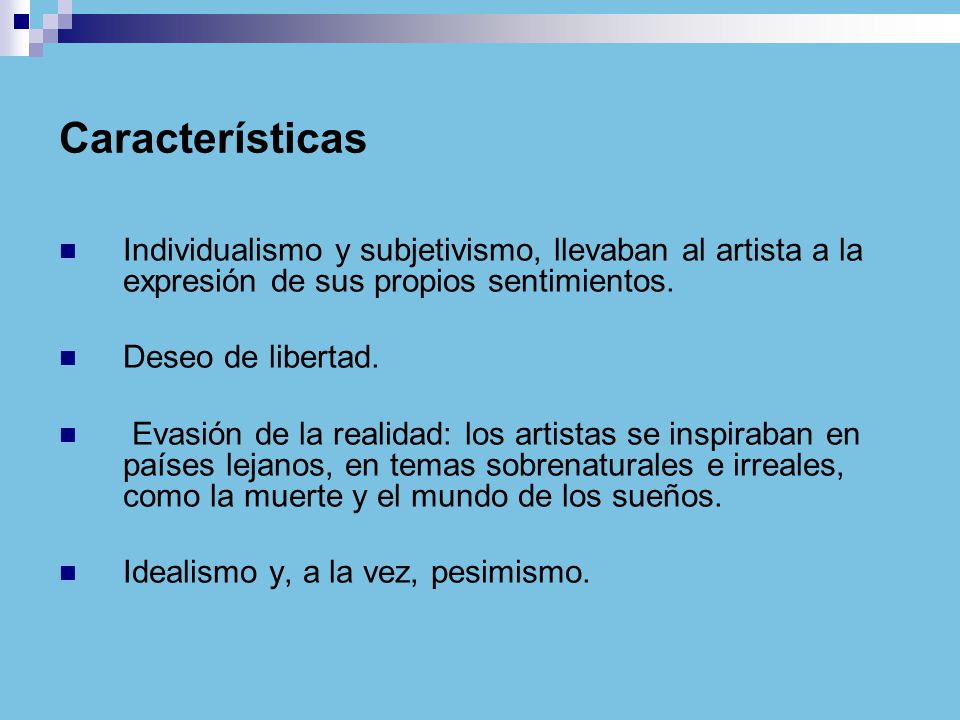 Características

Individualismo y subjetivismo, llevaban al artista a la expresión de sus propios sentimientos.

Deseo de libertad.

Evasión de la realidad: los artistas se inspiraban en países lejanos, en temas sobrenaturales e irreales, como la muerte y el mundo de los sueños.

Idealismo y, a la vez, pesimismo.